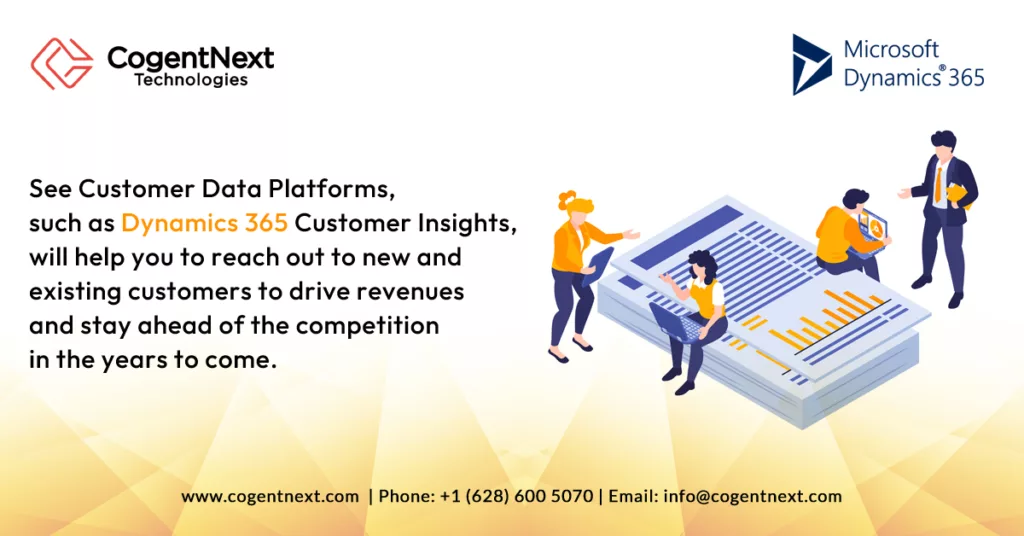 CogentNext Technologies

Microsoft Dynamics® 365

See Customer Data Platforms, such as Dynamics 365 Customer Insights, will help you to reach out to new and existing customers to drive revenues and stay ahead of the competition in the years to come.

www.cogentnext.com | Phone: +1 (628) 600 5070 | Email: info@cogentnext.com